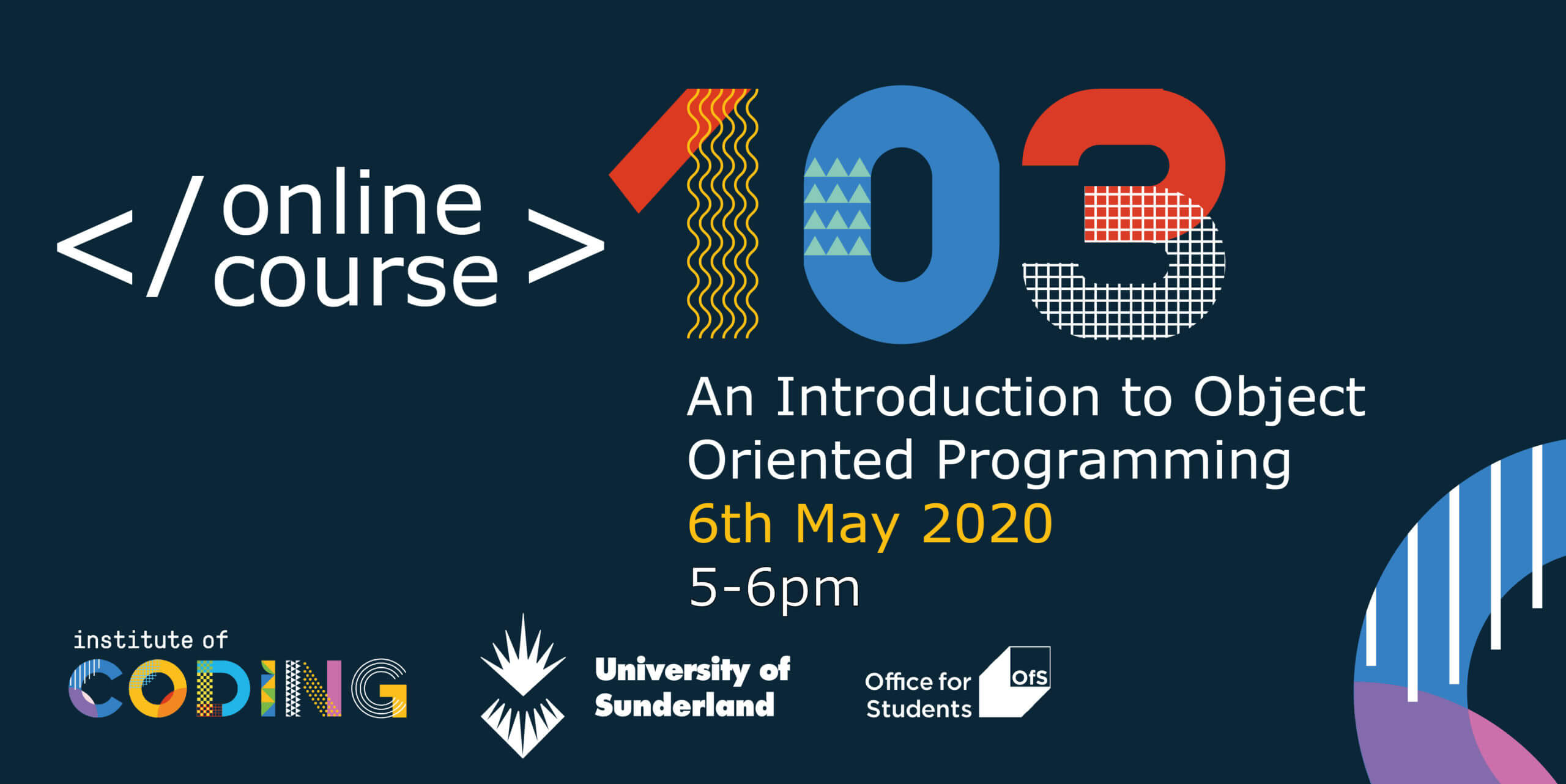 </ online course >

103

An Introduction to Object Oriented Programming

6th May 2020

5-6pm

institute of CODING

University of Sunderland

Office for Students OfS